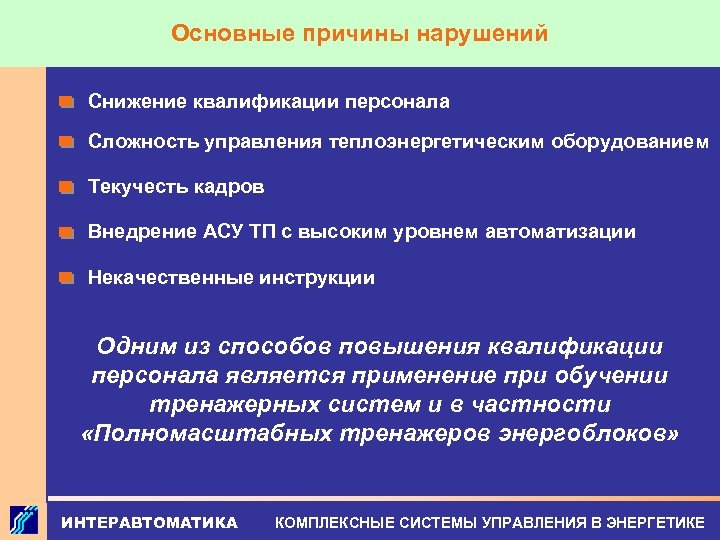 Основные причины нарушений

Снижение квалификации персонала

Сложность управления теплоэнергетическим оборудованием

Текучесть кадров

Внедрение АСУ ТП с высоким уровнем автоматизации

Некачественные инструкции

Одним из способов повышения квалификации персонала является применение при обучении тренажерных систем и в частности «Полномасштабных тренажеров энергоблоков»

ИНТЕРАВТОМАТИКА КОМПЛЕКСНЫЕ СИСТЕМЫ УПРАВЛЕНИЯ В ЭНЕРГЕТИКЕ